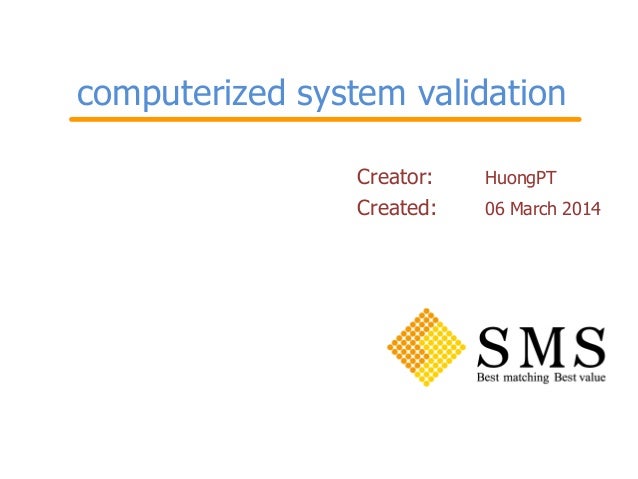 computerized system validation

Creator: HuongPT
Created: 06 March 2014

SMS
Best matching Best value